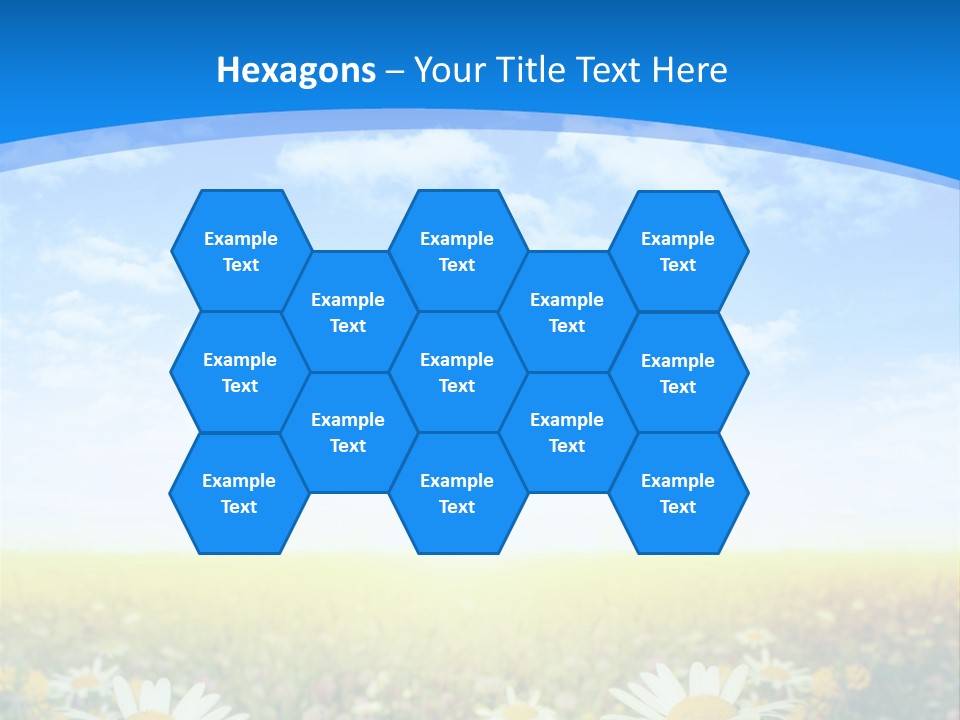 Hexagons – Your Title Text Here

Example Text

Example Text

Example Text

Example Text

Example Text

Example Text

Example Text

Example Text

Example Text

Example Text

Example Text

Example Text

Example Text